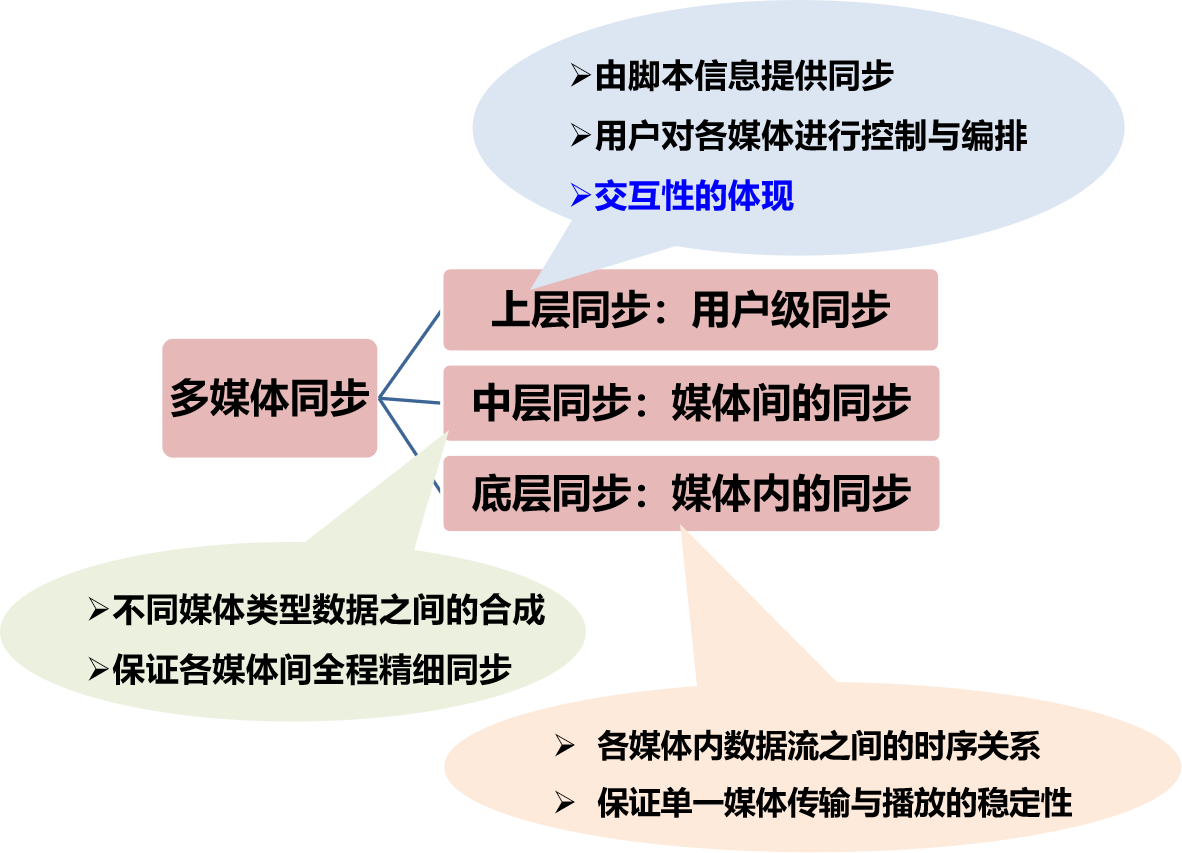 ➢由脚本信息提供同步
➢用户对各媒体进行控制与编排
➢交互性的体现

多媒体同步

上层同步：用户级同步

中层同步：媒体间的同步

底层同步：媒体内的同步

➢不同媒体类型数据之间的合成
➢保证各媒体间全程精细同步

➢ 各媒体内数据流之间的时序关系
➢ 保证单一媒体传输与播放的稳定性